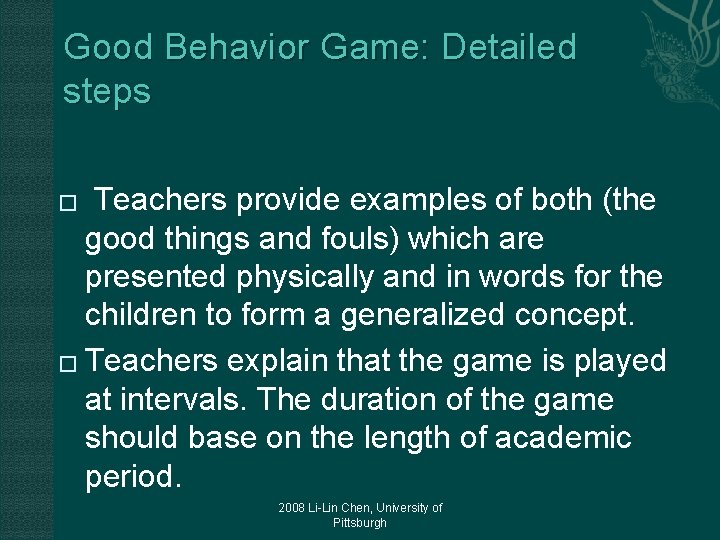 Good Behavior Game: Detailed steps

□ Teachers provide examples of both (the good things and fouls) which are presented physically and in words for the children to form a generalized concept.

□ Teachers explain that the game is played at intervals. The duration of the game should base on the length of academic period.

2008 Li-Lin Chen, University of Pittsburgh